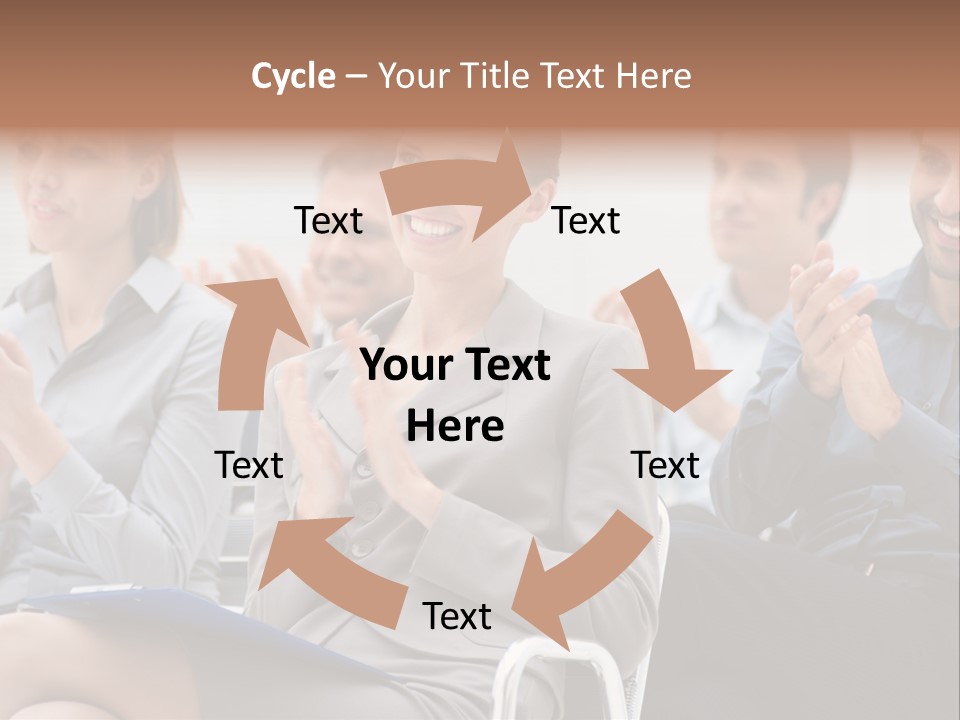 Cycle – Your Title Text Here

Text

Text

Your Text Here

Text

Text

Text